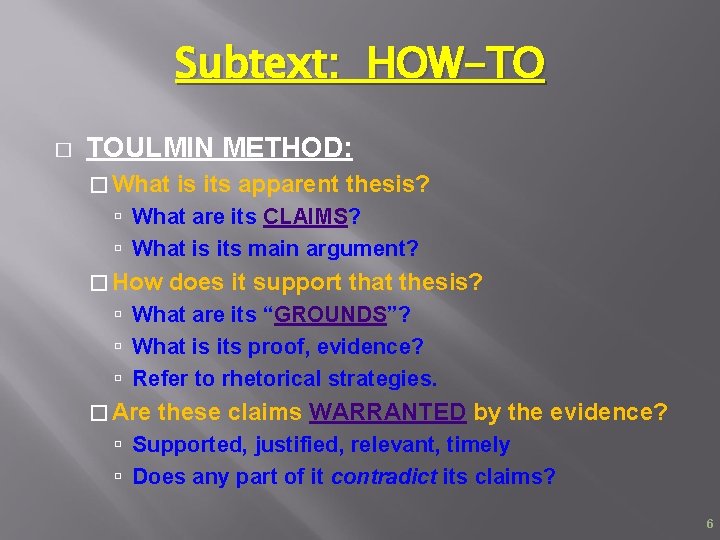 Subtext: HOW-TO

TOULMIN METHOD:

What is its apparent thesis?

What are its CLAIMS?

What is its main argument?

How does it support that thesis?

What are its “GROUNDS”?

What is its proof, evidence?

Refer to rhetorical strategies.

Are these claims WARRANTED by the evidence?

Supported, justified, relevant, timely

Does any part of it contradict its claims?

6